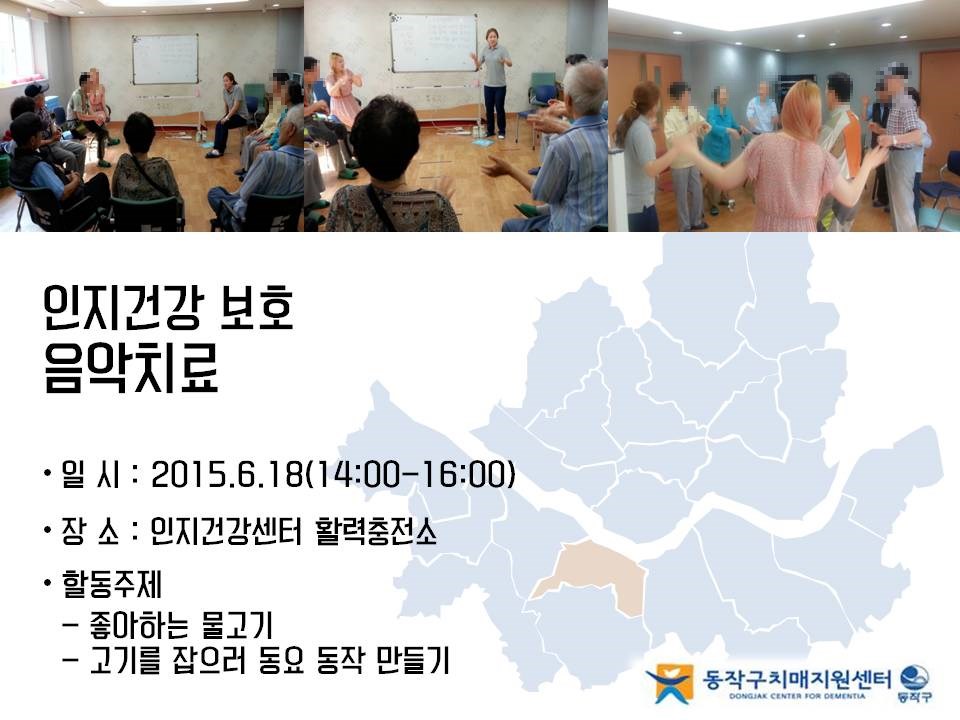 인지건강 보호
음악치료

• 일 시 : 2015.6.18(14:00-16:00)

• 장 소 : 인지건강센터 활력충전소

• 활동주제
- 좋아하는 물고기
- 고기를 잡으러 동요 동작 만들기

동작구치매지원센터
DONGJAK CENTER FOR DEMENTIA
동작구